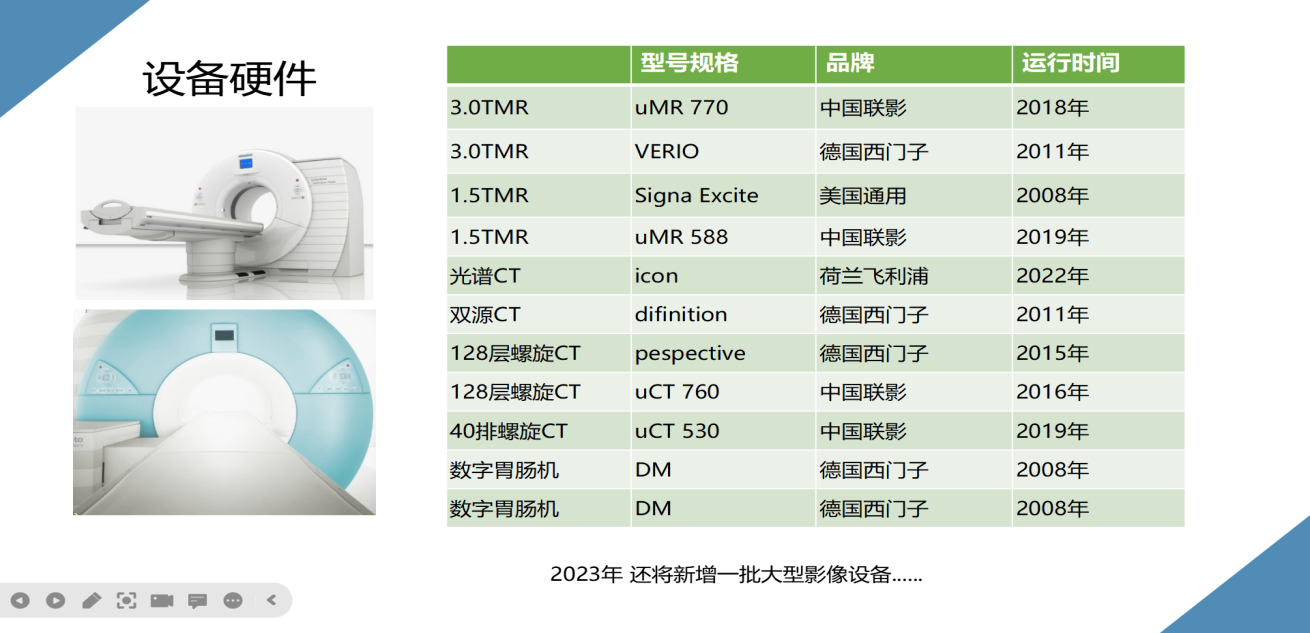 设备硬件

| | 型号规格 | 品牌 | 运行时间 |
|---|---|---|---|
| 3.0TMR | uMR 770 | 中国联影 | 2018年 |
| 3.0TMR | VERIO | 德国西门子 | 2011年 |
| 1.5TMR | Signa Excite | 美国通用 | 2008年 |
| 1.5TMR | uMR 588 | 中国联影 | 2019年 |
| 光谱CT | icon | 荷兰飞利浦 | 2022年 |
| 双源CT | difinition | 德国西门子 | 2011年 |
| 128层螺旋CT | pespective | 德国西门子 | 2015年 |
| 128层螺旋CT | uCT 760 | 中国联影 | 2016年 |
| 40排螺旋CT | uCT 530 | 中国联影 | 2019年 |
| 数字胃肠机 | DM | 德国西门子 | 2008年 |
| 数字胃肠机 | DM | 德国西门子 | 2008年 |

2023年 还将新增一批大型影像设备……